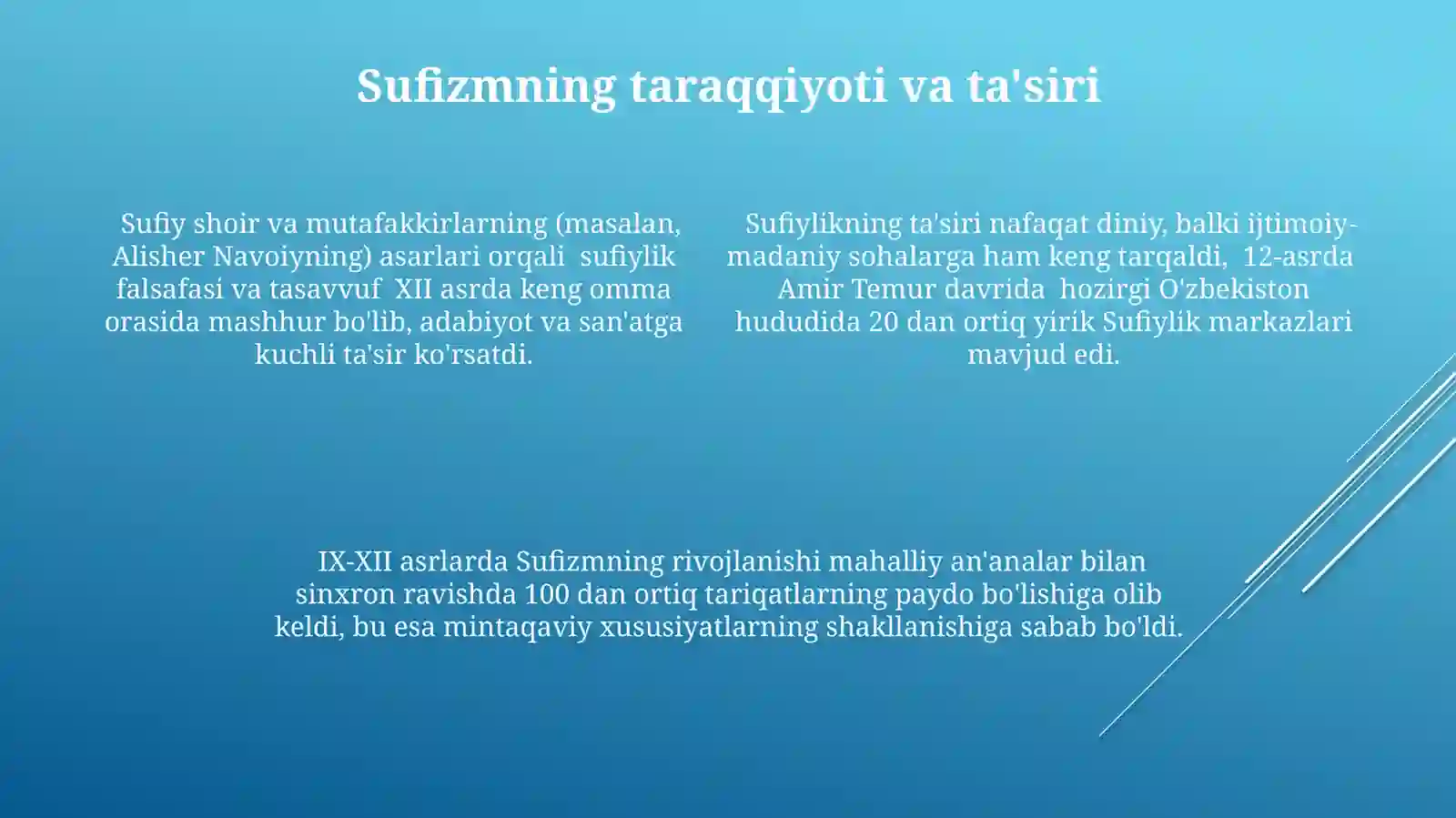 Sufizmning taraqqiyoti va ta'siri

Sufiy shoir va mutafakkirlarning (masalan, Alisher Navoiyning) asarlari orqali sufiylik falsafasi va tasavvuf XII asrda keng omma orasida mashhur bo'lib, adabiyot va san'atga kuchli ta'sir ko'rsatdi.

Sufiylikning ta'siri nafaqat diniy, balki ijtimoiy-madaniy sohalarga ham keng tarqaldi, 12-asrda Amir Temur davrida hozirgi O'zbekiston hududida 20 dan ortiq yirik Sufiylik markazlari mavjud edi.

IX-XII asrlarda Sufizmning rivojlanishi mahalliy an'analar bilan sinxron ravishda 100 dan ortiq tariqatlarning paydo bo'lishiga olib keldi, bu esa mintaqaviy xususiyatlarning shakllanishiga sabab bo'ldi.